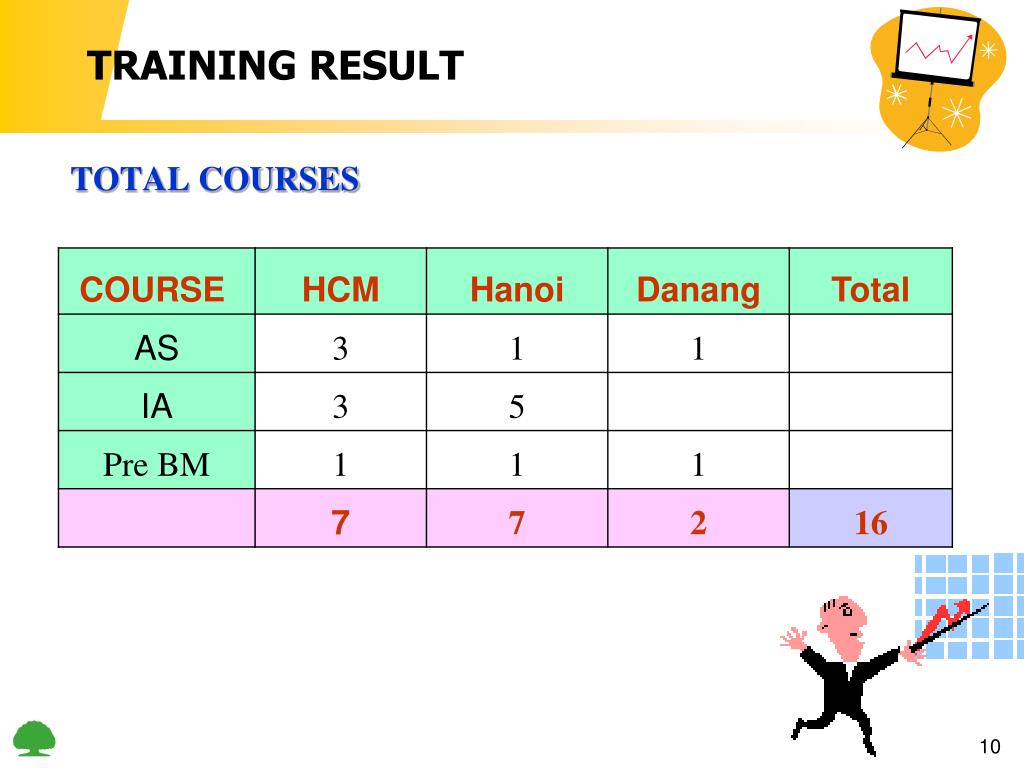 TRAINING RESULT

TOTAL COURSES

| COURSE | HCM | Hanoi | Danang | Total |
|---|---|---|---|---|
| AS | 3 | 1 | 1 | |
| IA | 3 | 5 | | |
| Pre BM | 1 | 1 | 1 | |
| | 7 | 7 | 2 | 16 |

10